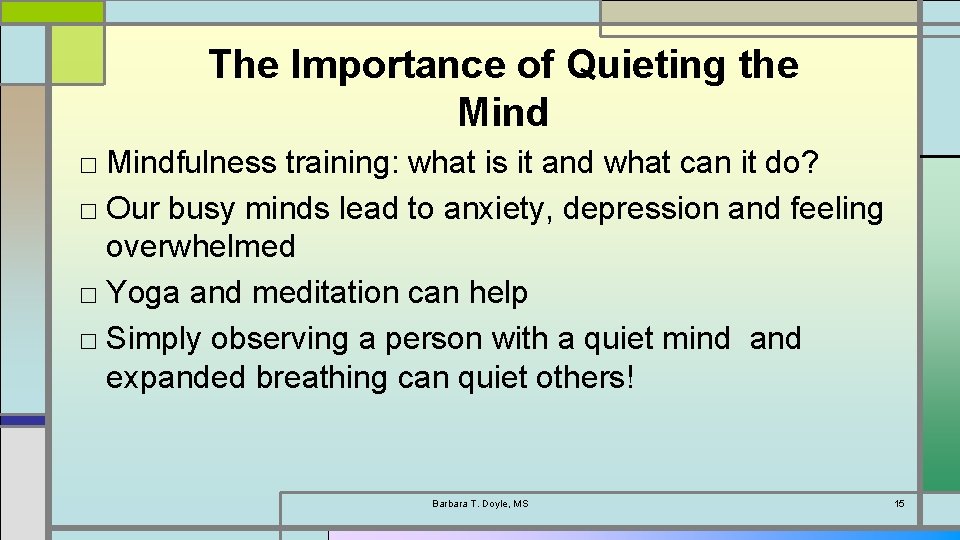 The Importance of Quieting the Mind

□ Mindfulness training: what is it and what can it do?
□ Our busy minds lead to anxiety, depression and feeling overwhelmed
□ Yoga and meditation can help
□ Simply observing a person with a quiet mind and expanded breathing can quiet others!

Barbara T. Doyle, MS

15